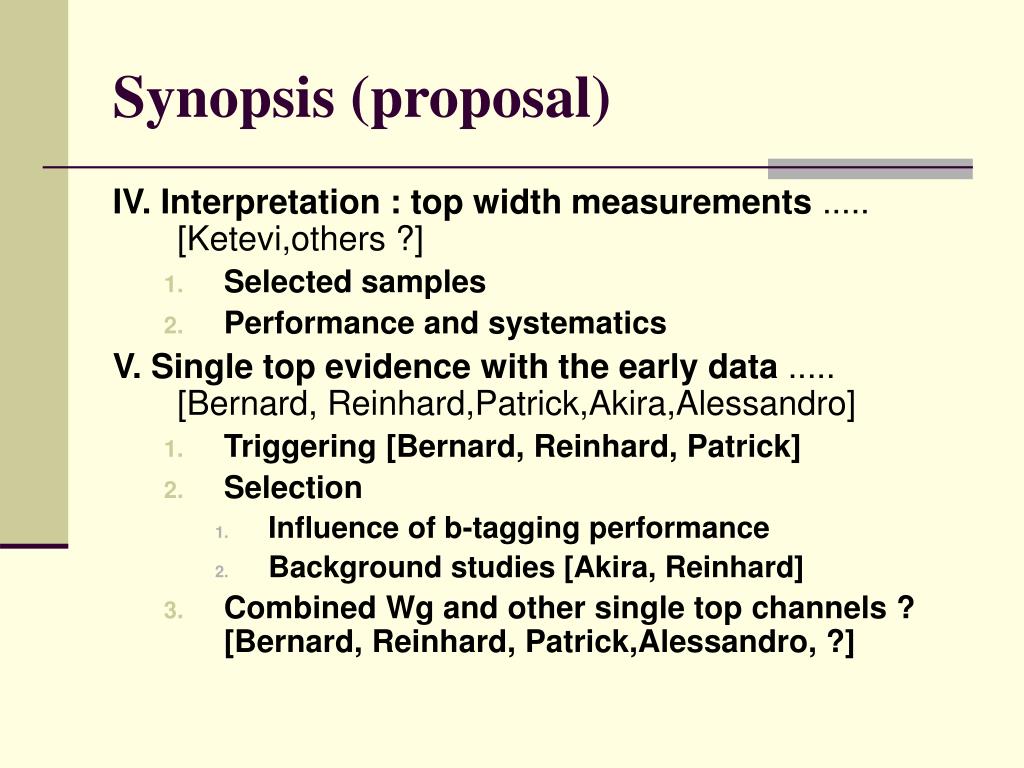 Synopsis (proposal)

IV. Interpretation : top width measurements ..... [Ketevi,others ?]

1. Selected samples
2. Performance and systematics

V. Single top evidence with the early data ..... [Bernard, Reinhard,Patrick,Akira,Alessandro]

1. Triggering [Bernard, Reinhard, Patrick]
2. Selection
   1. Influence of b-tagging performance
   2. Background studies [Akira, Reinhard]
3. Combined Wg and other single top channels ? [Bernard, Reinhard, Patrick,Alessandro, ?]